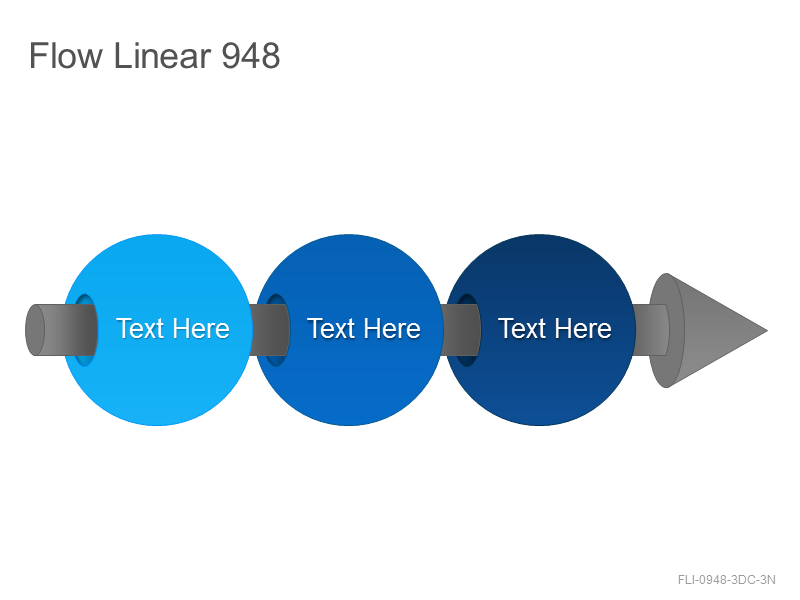 Flow Linear 948

Text Here

Text Here

Text Here

FLI-0948-3DC-3N